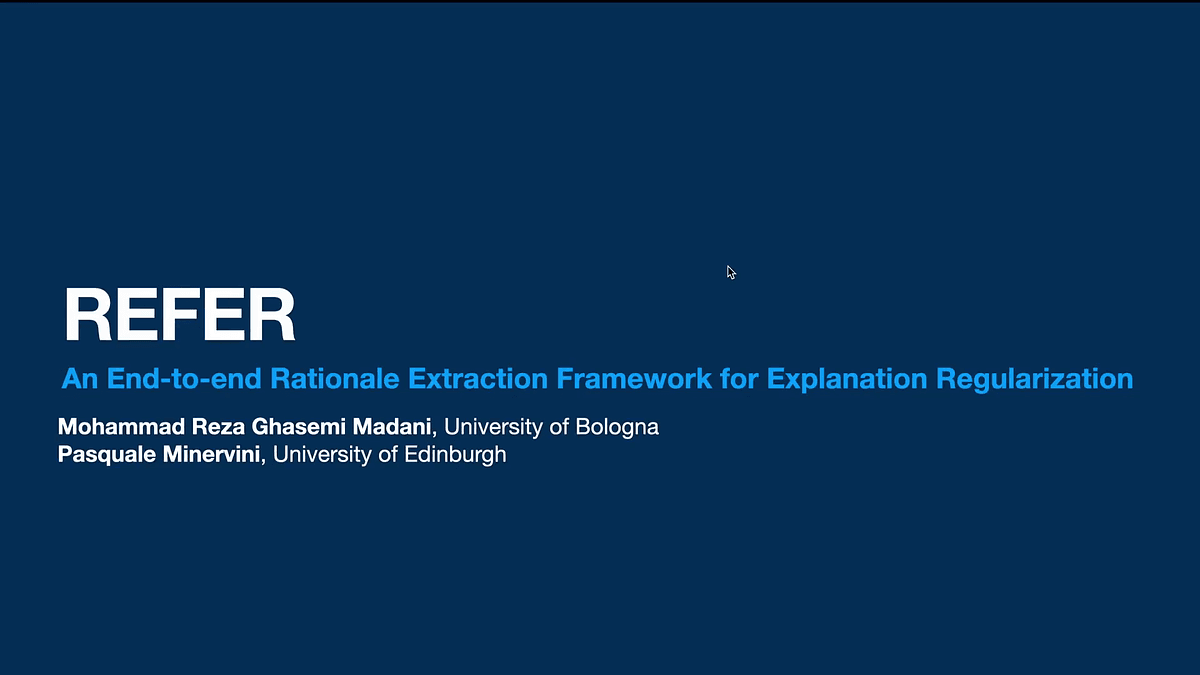 REFER

An End-to-end Rationale Extraction Framework for Explanation Regularization

Mohammad Reza Ghasemi Madani, University of Bologna
Pasquale Minervini, University of Edinburgh